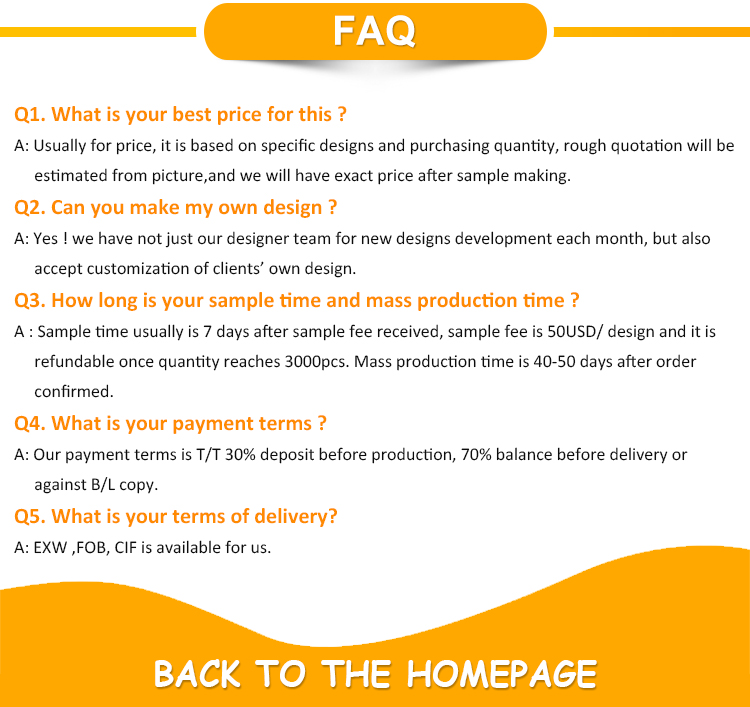 FAQ

Q1. What is your best price for this ?

A: Usually for price, it is based on specific designs and purchasing quantity, rough quotation will be estimated from picture,and we will have exact price after sample making.

Q2. Can you make my own design ?

A: Yes ! we have not just our designer team for new designs development each month, but also accept customization of clients' own design.

Q3. How long is your sample time and mass production time ?

A : Sample time usually is 7 days after sample fee received, sample fee is 50USD/ design and it is refundable once quantity reaches 3000pcs. Mass production time is 40-50 days after order confirmed.

Q4. What is your payment terms ?

A: Our payment terms is T/T 30% deposit before production, 70% balance before delivery or against B/L copy.

Q5. What is your terms of delivery?

A: EXW ,FOB, CIF is available for us.

BACK TO THE HOMEPAGE